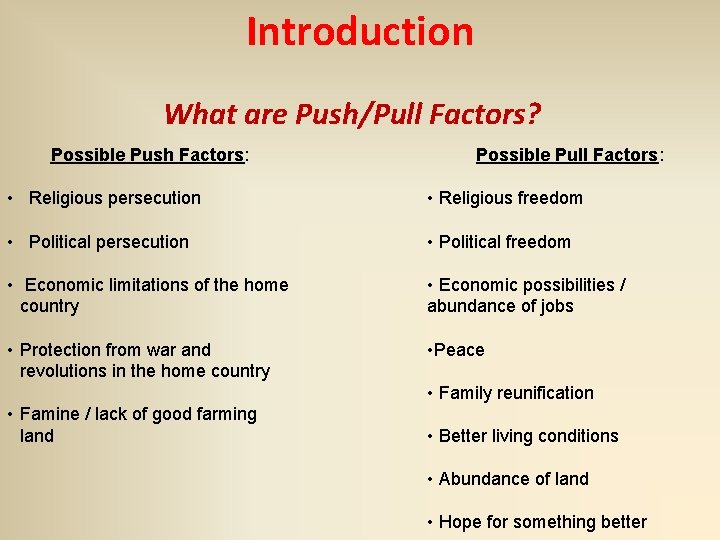 Introduction

What are Push/Pull Factors?

Possible Push Factors:

• Religious persecution

• Political persecution

• Economic limitations of the home country

• Protection from war and revolutions in the home country

• Famine / lack of good farming land

Possible Pull Factors:

• Religious freedom

• Political freedom

• Economic possibilities / abundance of jobs

•Peace

• Family reunification

• Better living conditions

• Abundance of land

• Hope for something better